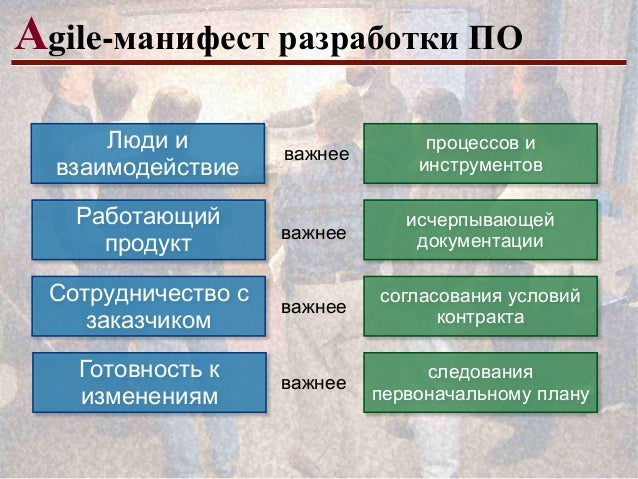 Agile-манифест разработки ПО

Люди и взаимодействие

важнее

процессов и инструментов

Работающий продукт

важнее

исчерпывающей документации

Сотрудничество с заказчиком

важнее

согласования условий контракта

Готовность к изменениям

важнее

следования первоначальному плану